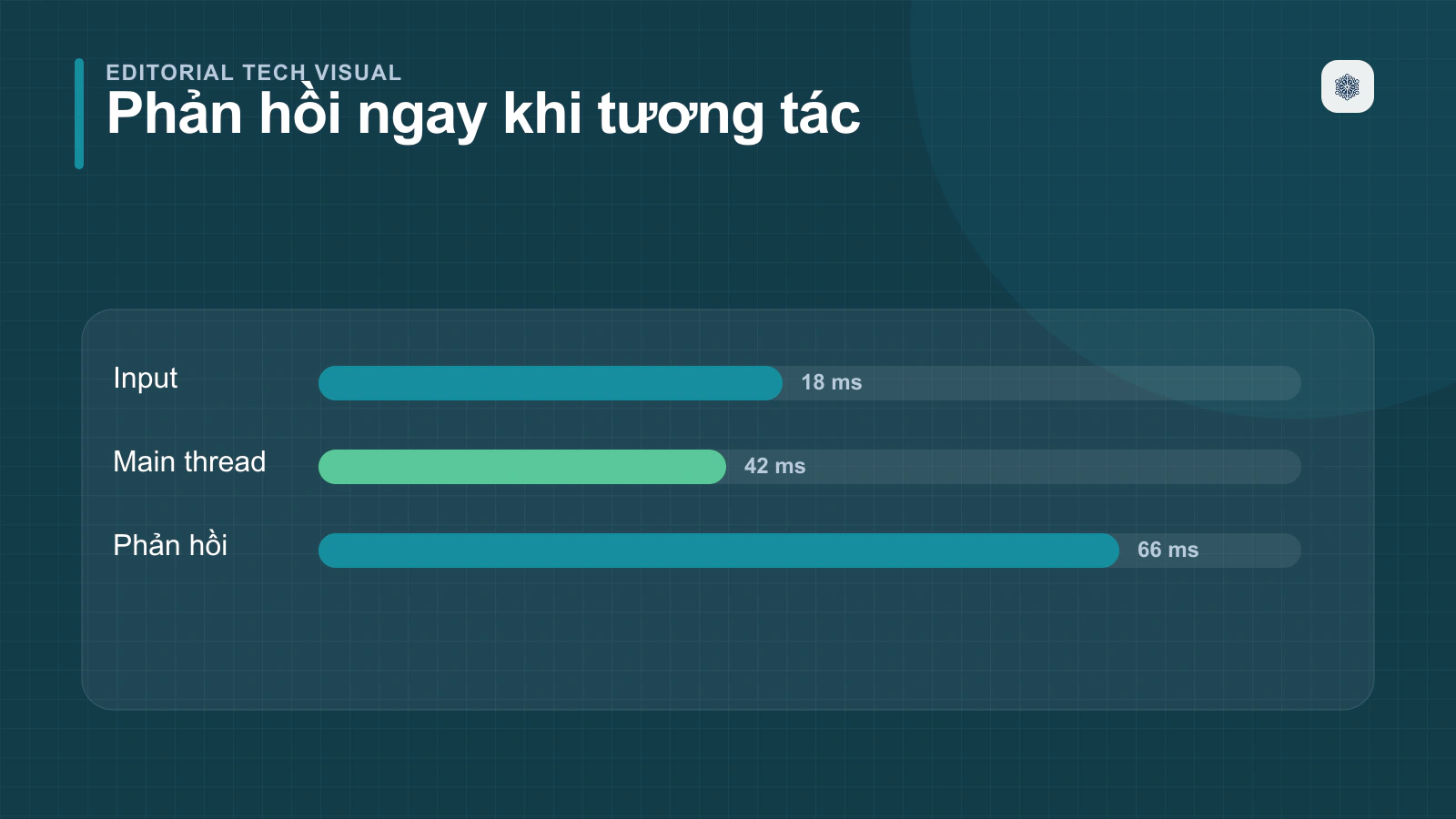 EDITORIAL TECH VISUAL

Phản hồi ngay khi tương tác

Input 18 ms

Main thread 42 ms

Phản hồi 66 ms